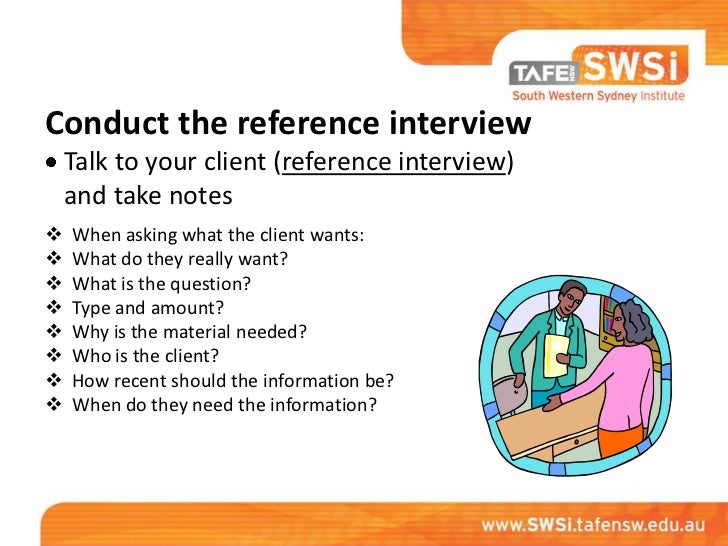 TAFE NSW SWSi
South Western Sydney Institute

Conduct the reference interview

• Talk to your client (reference interview) and take notes

❖ When asking what the client wants:
❖ What do they really want?
❖ What is the question?
❖ Type and amount?
❖ Why is the material needed?
❖ Who is the client?
❖ How recent should the information be?
❖ When do they need the information?

www.SWSi.tafensw.edu.au